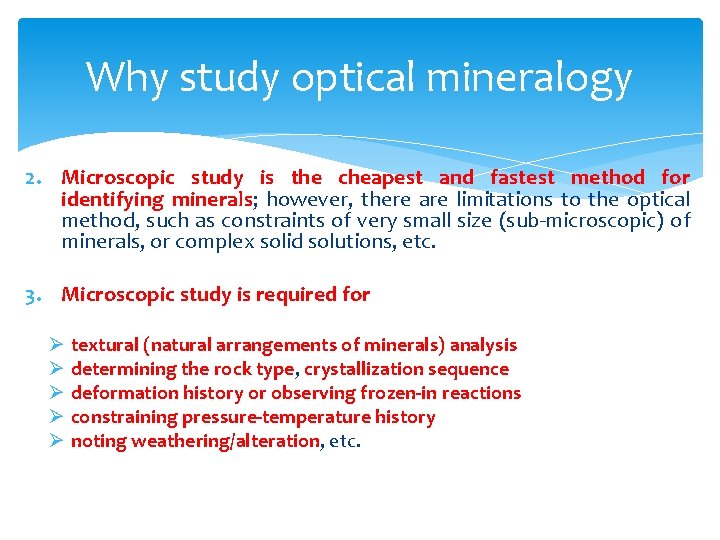 Why study optical mineralogy

2. Microscopic study is the cheapest and fastest method for identifying minerals; however, there are limitations to the optical method, such as constraints of very small size (sub-microscopic) of minerals, or complex solid solutions, etc.

3. Microscopic study is required for

➢ textural (natural arrangements of minerals) analysis
➢ determining the rock type, crystallization sequence
➢ deformation history or observing frozen-in reactions
➢ constraining pressure-temperature history
➢ noting weathering/alteration, etc.